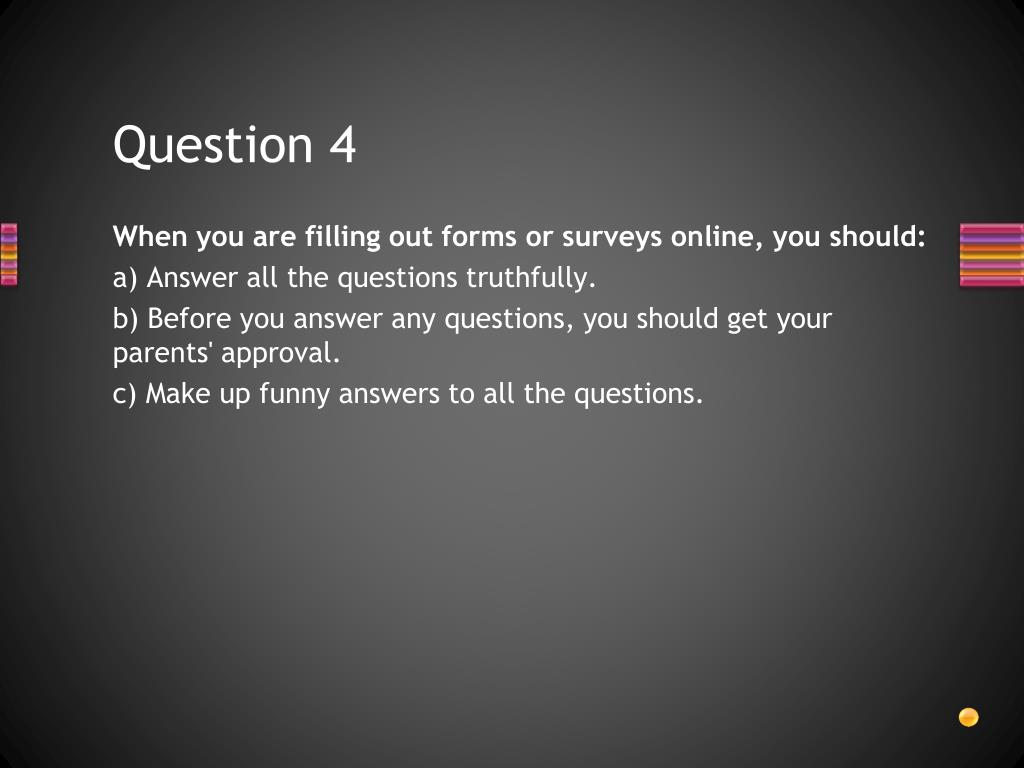 Question 4

When you are filling out forms or surveys online, you should:

a) Answer all the questions truthfully.

b) Before you answer any questions, you should get your parents' approval.

c) Make up funny answers to all the questions.